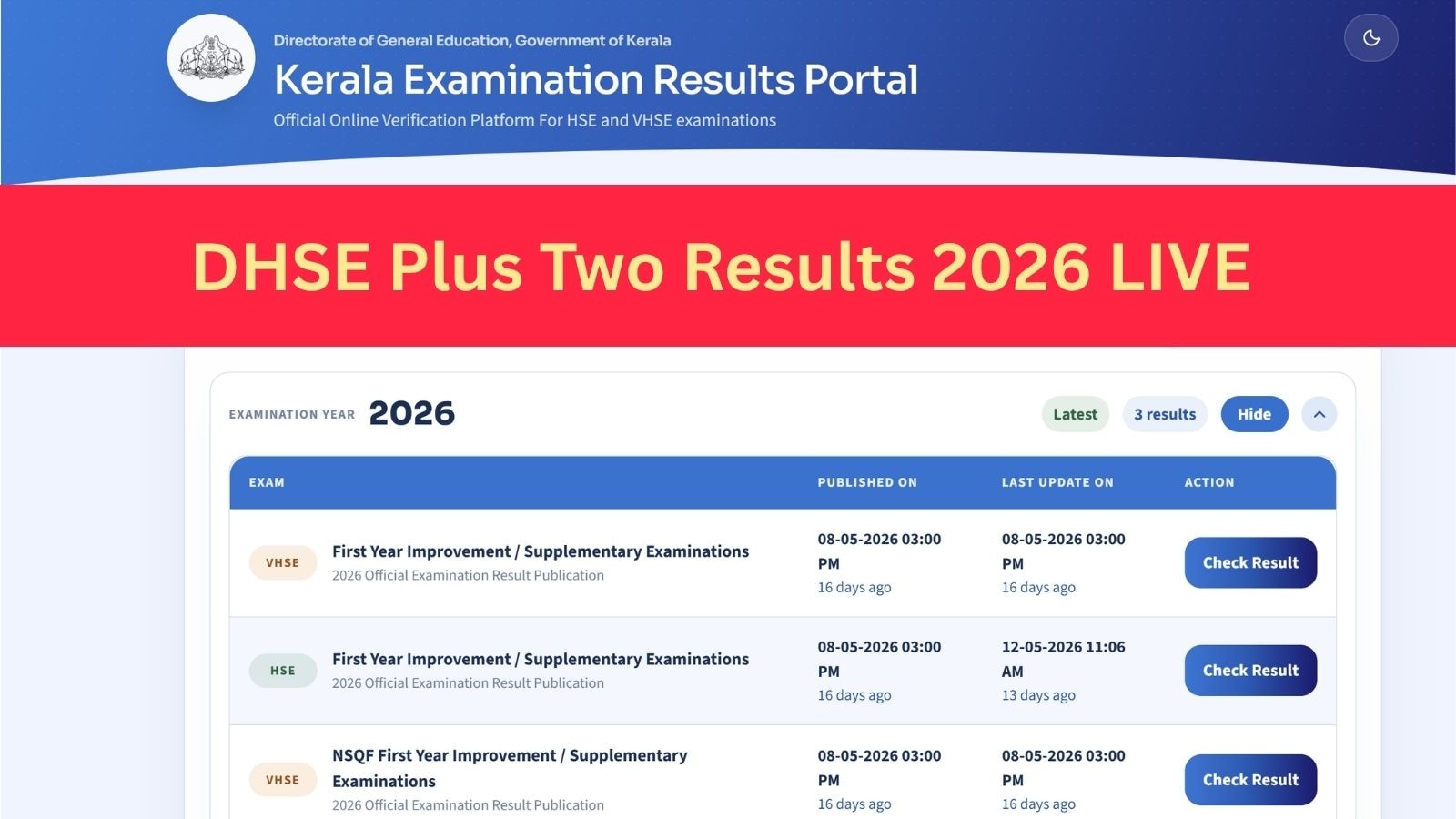 Directorate of General Education, Government of Kerala

Kerala Examination Results Portal

Official Online Verification Platform For HSE and VHSE examinations

DHSE Plus Two Results 2026 LIVE

EXAMINATION YEAR 2026

Latest 3 results Hide

| EXAM | PUBLISHED ON | LAST UPDATE ON | ACTION |
|---|---|---|---|
| VHSE First Year Improvement / Supplementary Examinations 2026 Official Examination Result Publication | 08-05-2026 03:00 PM 16 days ago | 08-05-2026 03:00 PM 16 days ago | Check Result |
| HSE First Year Improvement / Supplementary Examinations 2026 Official Examination Result Publication | 08-05-2026 03:00 PM 16 days ago | 12-05-2026 11:06 AM 13 days ago | Check Result |
| VHSE NSQF First Year Improvement / Supplementary Examinations 2026 Official Examination Result Publication | 08-05-2026 03:00 PM 16 days ago | 08-05-2026 03:00 PM 16 days ago | Check Result |